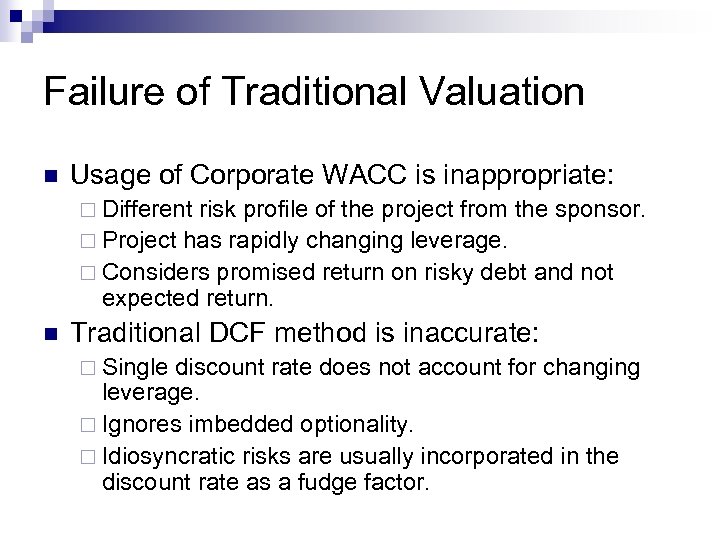 Failure of Traditional Valuation

■ Usage of Corporate WACC is inappropriate:
□ Different risk profile of the project from the sponsor.
□ Project has rapidly changing leverage.
□ Considers promised return on risky debt and not expected return.

■ Traditional DCF method is inaccurate:
□ Single discount rate does not account for changing leverage.
□ Ignores imbedded optionality.
□ Idiosyncratic risks are usually incorporated in the discount rate as a fudge factor.